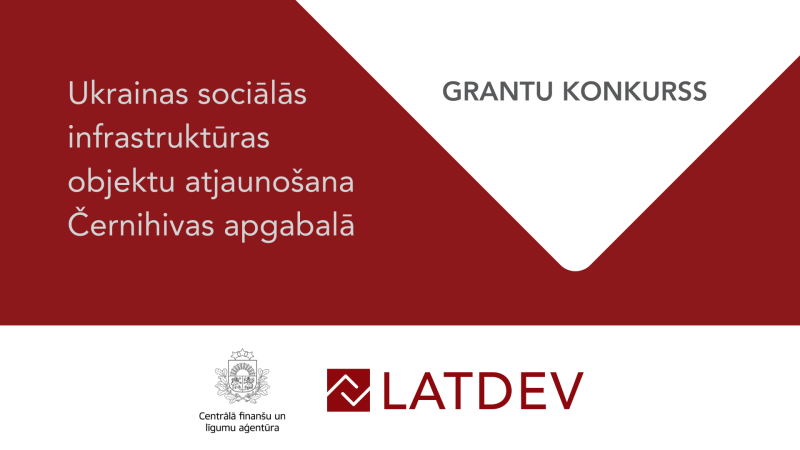 Ukrainas sociālās infrastruktūras objektu atjaunošana Černihivas apgabalā

GRANTU KONKURSS

Centrālā finanšu un līgumu aģentūra

LATDEV